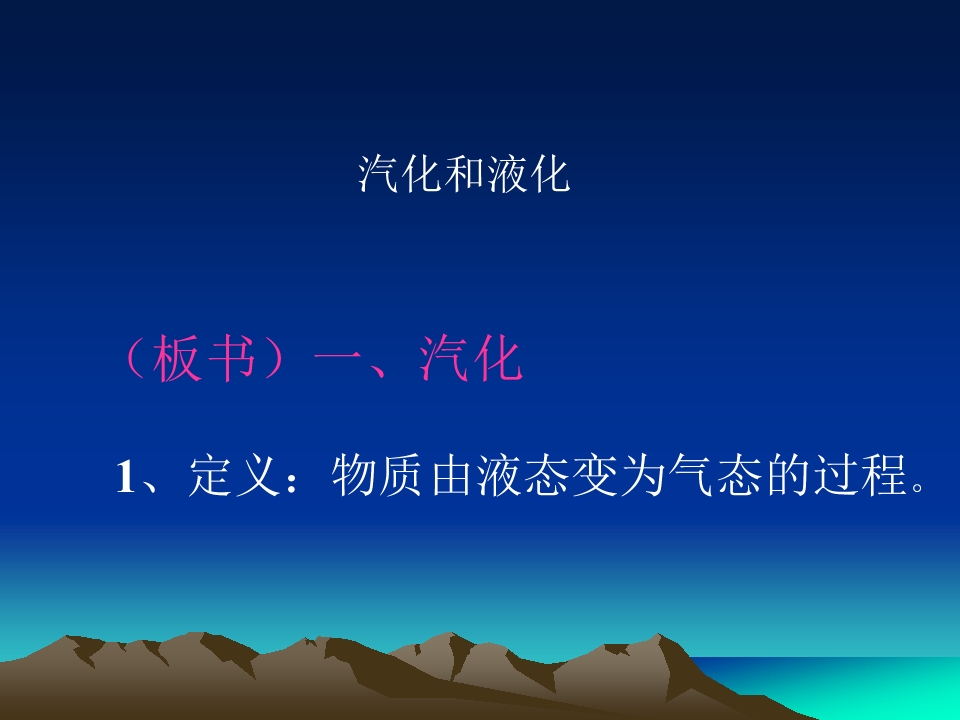 汽化和液化

（板书）一、汽化

1、定义：物质由液态变为气态的过程。